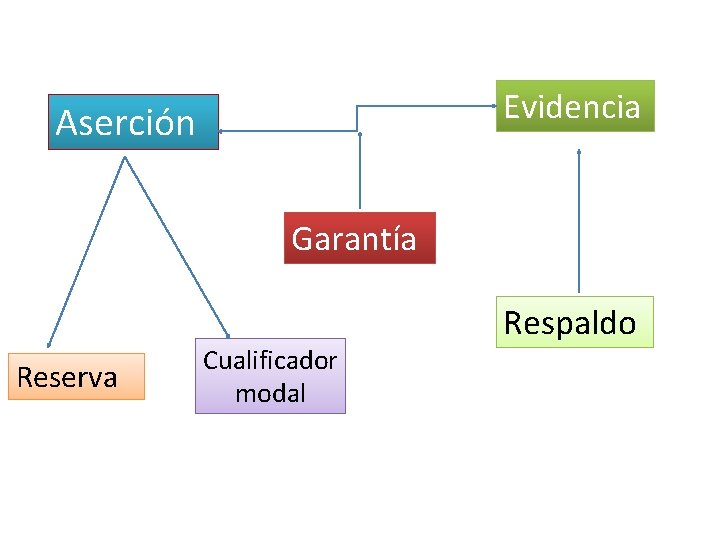 Aserción

Evidencia

Garantía

Respaldo

Reserva

Cualificador modal